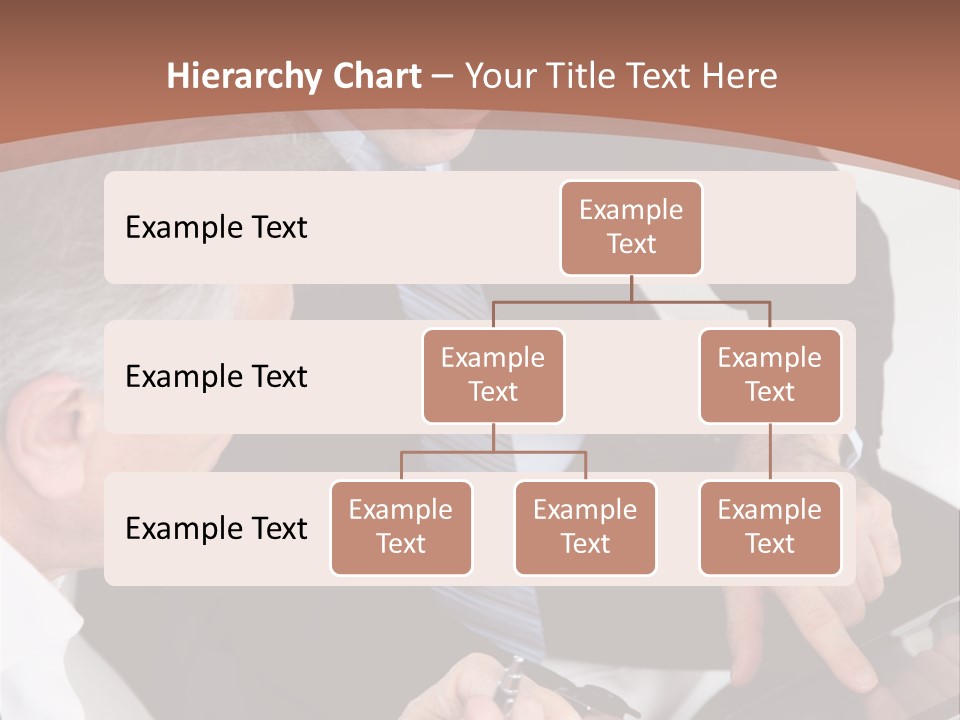 Hierarchy Chart – Your Title Text Here

Example Text

Example Text

Example Text

Example Text

Example Text

Example Text

Example Text

Example Text

Example Text